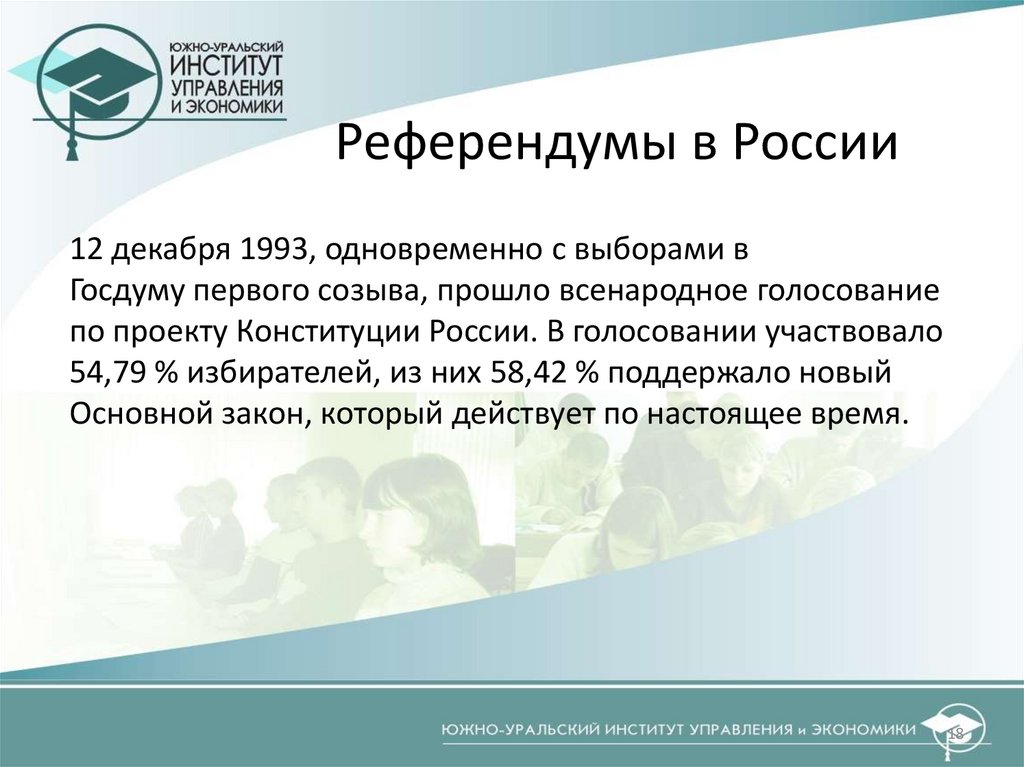 ЮЖНО-УРАЛЬСКИЙ
ИНСТИТУТ
УПРАВЛЕНИЯ
И ЭКОНОМИКИ

Референдумы в России

12 декабря 1993, одновременно с выборами в Госдуму первого созыва, прошло всенародное голосование по проекту Конституции России. В голосовании участвовало 54,79 % избирателей, из них 58,42 % поддержало новый Основной закон, который действует по настоящее время.

ЮЖНО-УРАЛЬСКИЙ ИНСТИТУТ УПРАВЛЕНИЯ и ЭКОНОМИКИ

18